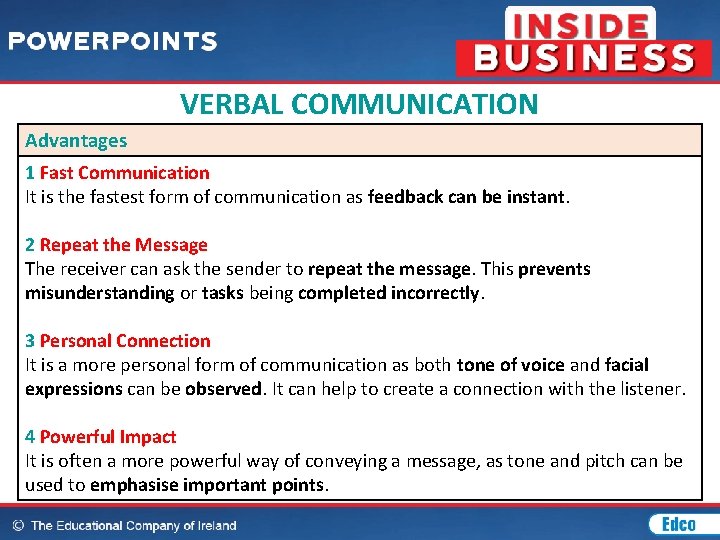 POWERPOINTS

INSIDE BUSINESS

VERBAL COMMUNICATION

Advantages

1 Fast Communication
It is the fastest form of communication as feedback can be instant.

2 Repeat the Message
The receiver can ask the sender to repeat the message. This prevents misunderstanding or tasks being completed incorrectly.

3 Personal Connection
It is a more personal form of communication as both tone of voice and facial expressions can be observed. It can help to create a connection with the listener.

4 Powerful Impact
It is often a more powerful way of conveying a message, as tone and pitch can be used to emphasise important points.

© The Educational Company of Ireland

Edco